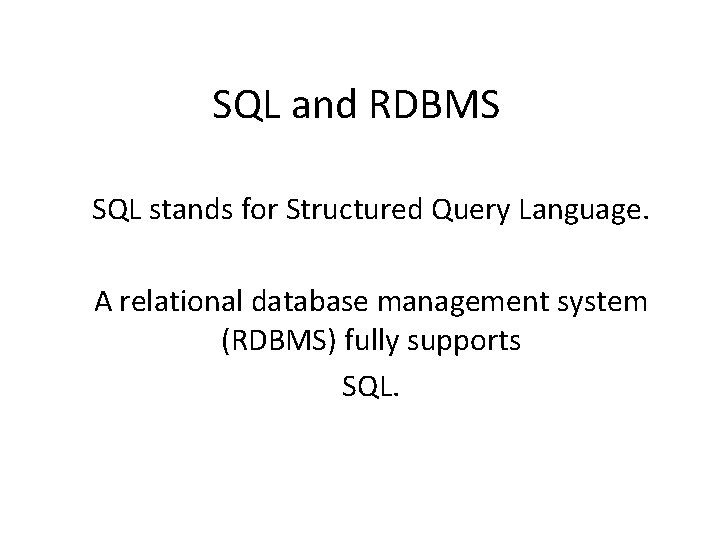 SQL and RDBMS

SQL stands for Structured Query Language.

A relational database management system (RDBMS) fully supports SQL.